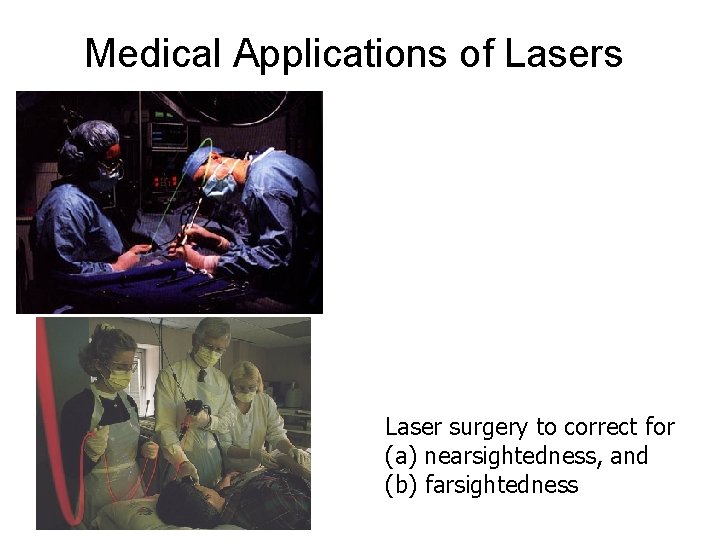 Medical Applications of Lasers

Laser surgery to correct for
(a) nearsightedness, and
(b) farsightedness